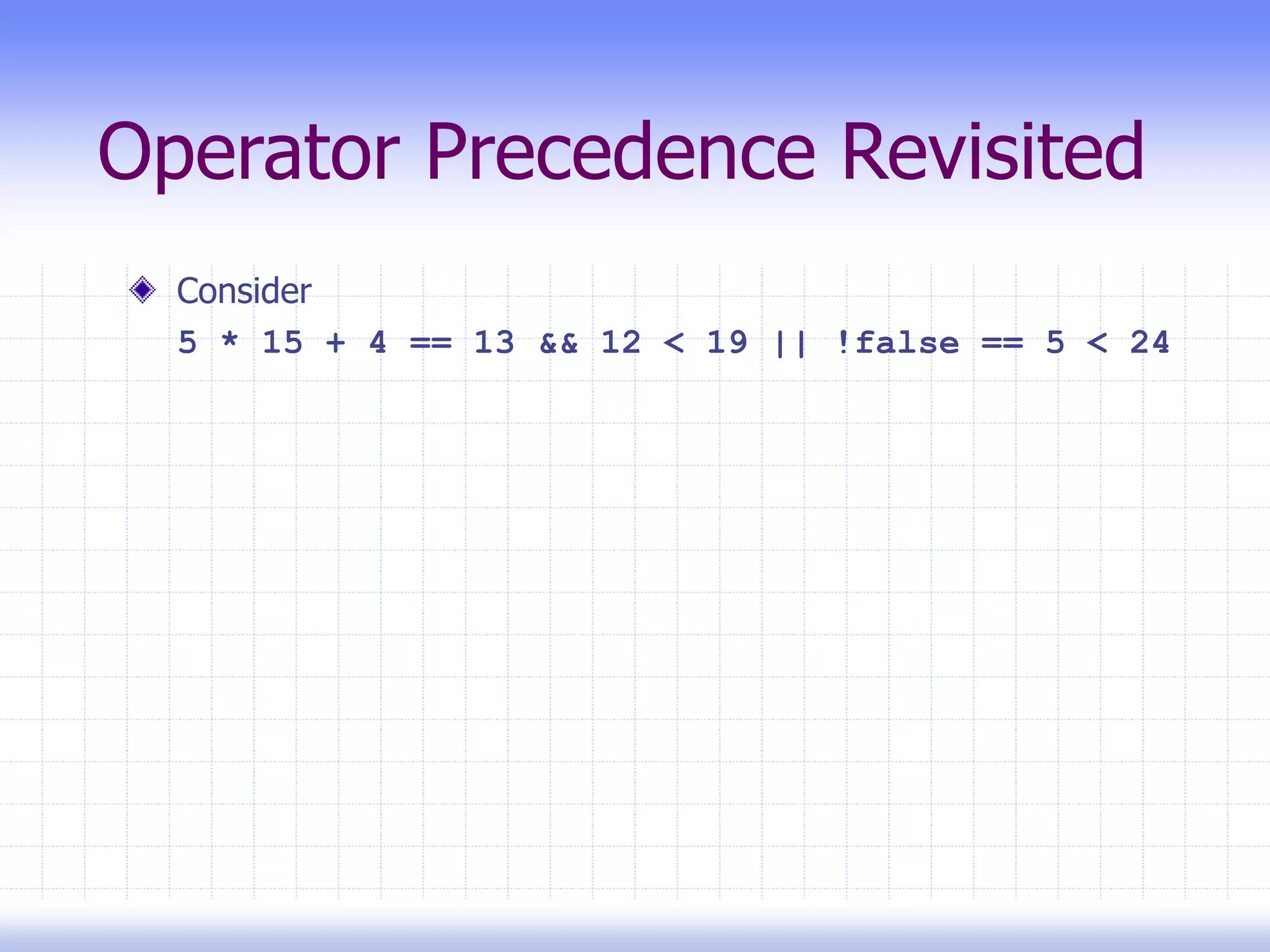 Operator Precedence Revisited

Consider

5 * 15 + 4 == 13 && 12 < 19 || !false == 5 < 24